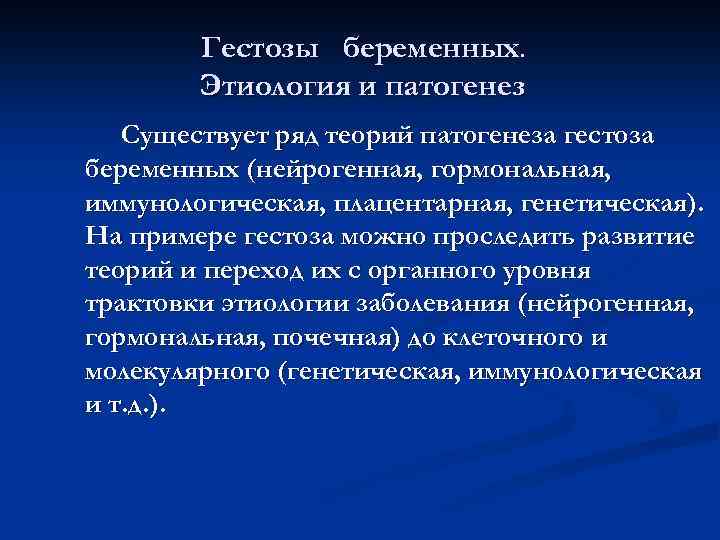 Гестозы беременных.
Этиология и патогенез

Существует ряд теорий патогенеза гестоза беременных (нейрогенная, гормональная, иммунологическая, плацентарная, генетическая). На примере гестоза можно проследить развитие теорий и переход их с органного уровня трактовки этиологии заболевания (нейрогенная, гормональная, почечная) до клеточного и молекулярного (генетическая, иммунологическая и т.д.).